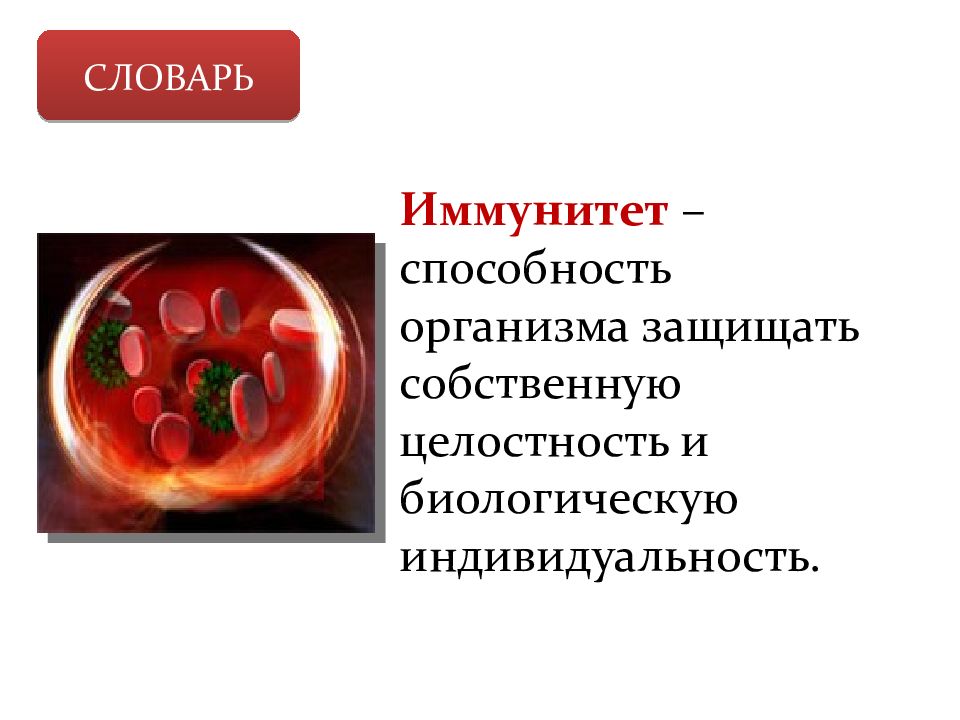 СЛОВАРЬ

Иммунитет – способность организма защищать собственную целостность и биологическую индивидуальность.